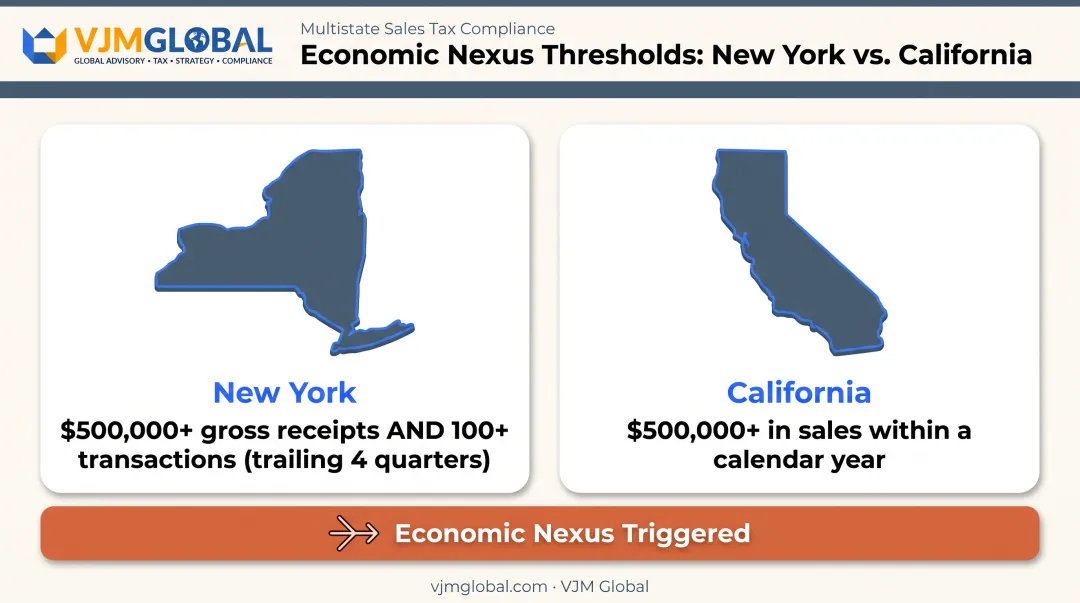 VJMGLOBAL
GLOBAL ADVISORY • TAX • STRATEGY • COMPLIANCE

Multistate Sales Tax Compliance
Economic Nexus Thresholds: New York vs. California

New York
$500,000+ gross receipts AND 100+ transactions (trailing 4 quarters)

California
$500,000+ in sales within a calendar year

Economic Nexus Triggered

vjmglobal.com · VJM Global